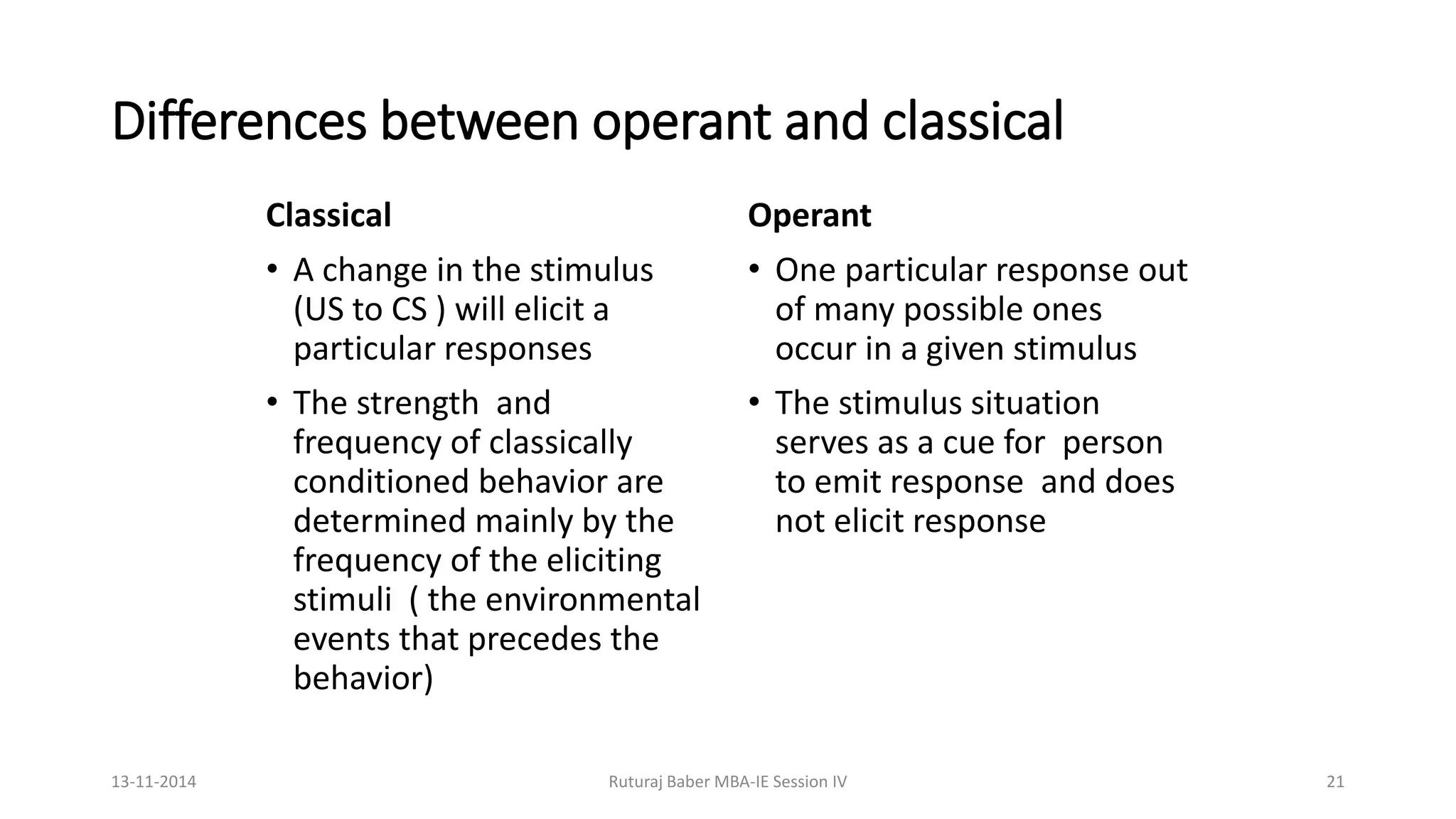 Differences between operant and classical

Classical

• A change in the stimulus (US to CS ) will elicit a particular responses

• The strength and frequency of classically conditioned behavior are determined mainly by the frequency of the eliciting stimuli ( the environmental events that precedes the behavior)

Operant

• One particular response out of many possible ones occur in a given stimulus

• The stimulus situation serves as a cue for person to emit response and does not elicit response

13-11-2014

Ruturaj Baber MBA-IE Session IV

21